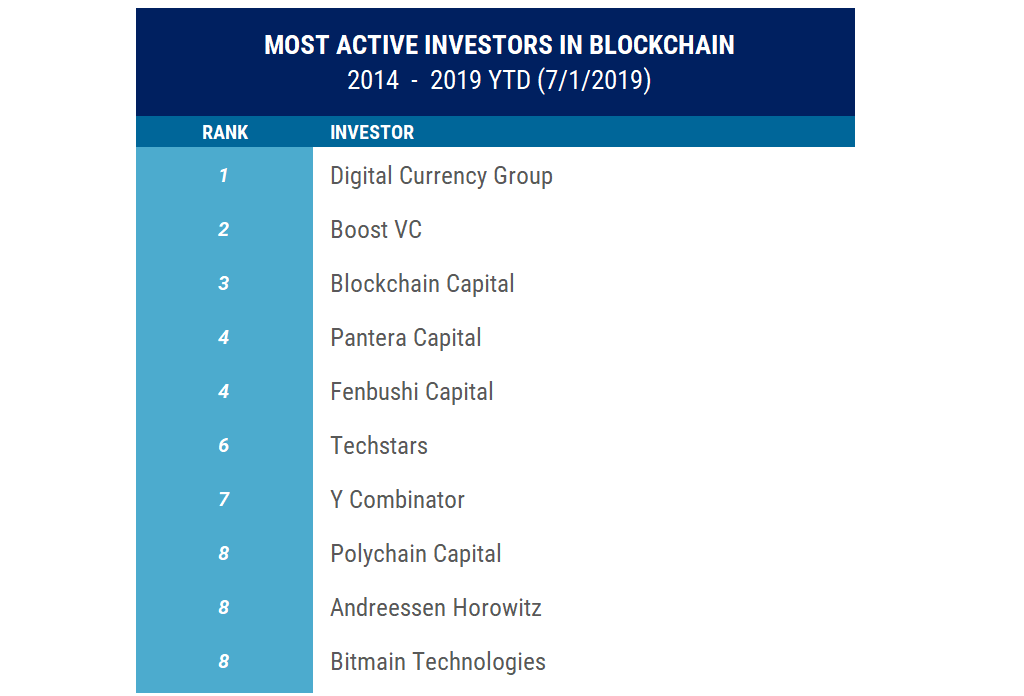 MOST ACTIVE INVESTORS IN BLOCKCHAIN
2014 - 2019 YTD (7/1/2019)

| RANK | INVESTOR |
|---|---|
| 1 | Digital Currency Group |
| 2 | Boost VC |
| 3 | Blockchain Capital |
| 4 | Pantera Capital |
| 4 | Fenbushi Capital |
| 6 | Techstars |
| 7 | Y Combinator |
| 8 | Polychain Capital |
| 8 | Andreessen Horowitz |
| 8 | Bitmain Technologies |